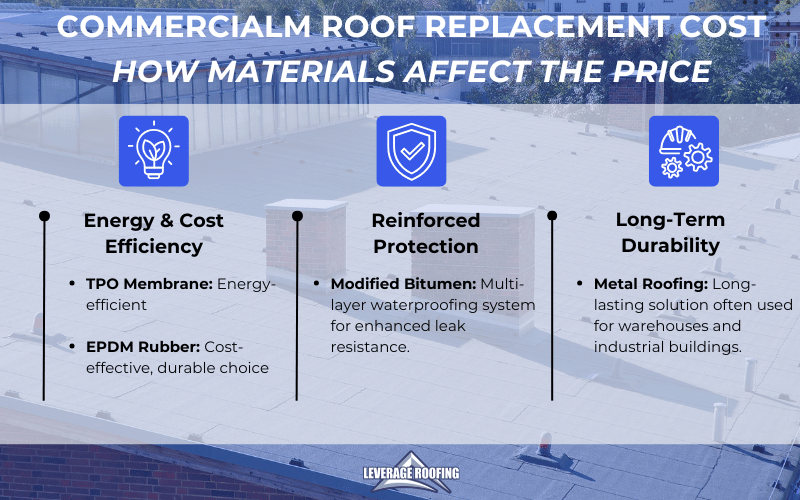 COMMERCIALM ROOF REPLACEMENT COST
HOW MATERIALS AFFECT THE PRICE

Energy & Cost Efficiency

• TPO Membrane: Energy-efficient

• EPDM Rubber: Cost-effective, durable choice

Reinforced Protection

• Modified Bitumen: Multi-layer waterproofing system for enhanced leak resistance.

Long-Term Durability

• Metal Roofing: Long-lasting solution often used for warehouses and industrial buildings.

LEVERAGE ROOFING